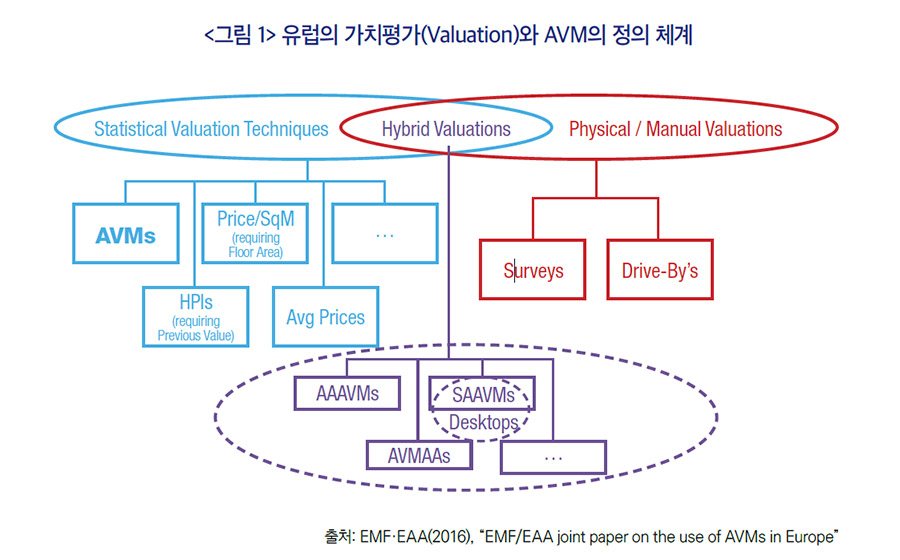 <그림 1> 유럽의 가치평가(Valuation)와 AVM의 정의 체계

Statistical Valuation Techniques

Hybrid Valuations

Physical / Manual Valuations

AVMs

Price/SqM (requiring Floor Area)

...

HPIs (requiring Previous Value)

Avg Prices

Surveys

Drive-By's

AAAVMs

SAAVMs

Desktops

AVMAAs

...

출처: EMF·EAA(2016), "EMF/EAA joint paper on the use of AVMs in Europe"